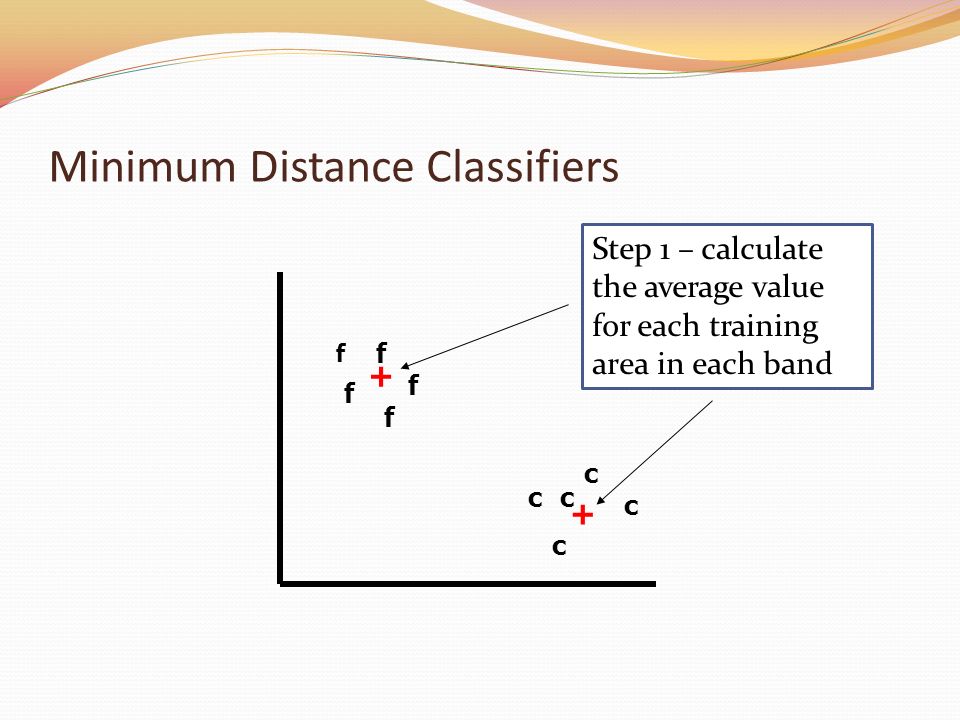 Minimum Distance Classifiers

Step 1 – calculate the average value for each training area in each band

f f
f + f
f

c
c c + c
c